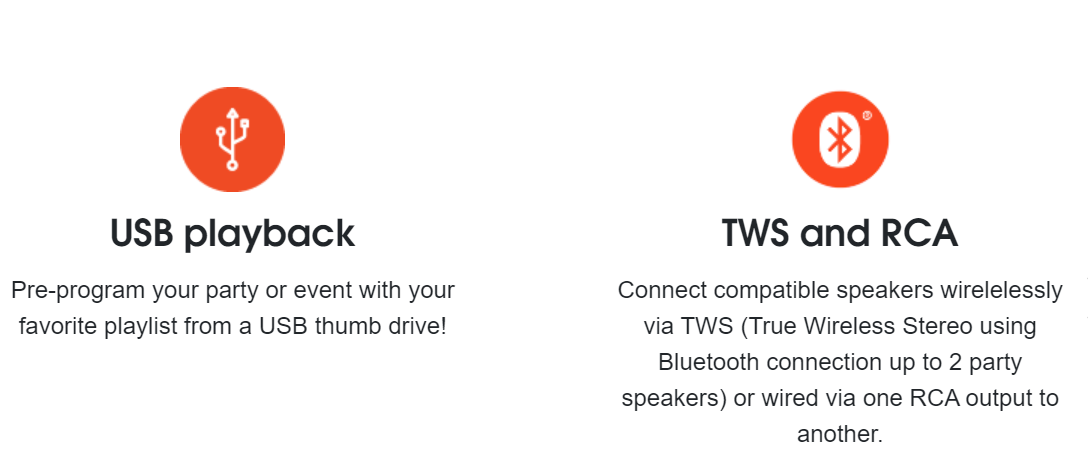 USB playback

Pre-program your party or event with your favorite playlist from a USB thumb drive!

TWS and RCA

Connect compatible speakers wirelelessly via TWS (True Wireless Stereo using Bluetooth connection up to 2 party speakers) or wired via one RCA output to another.